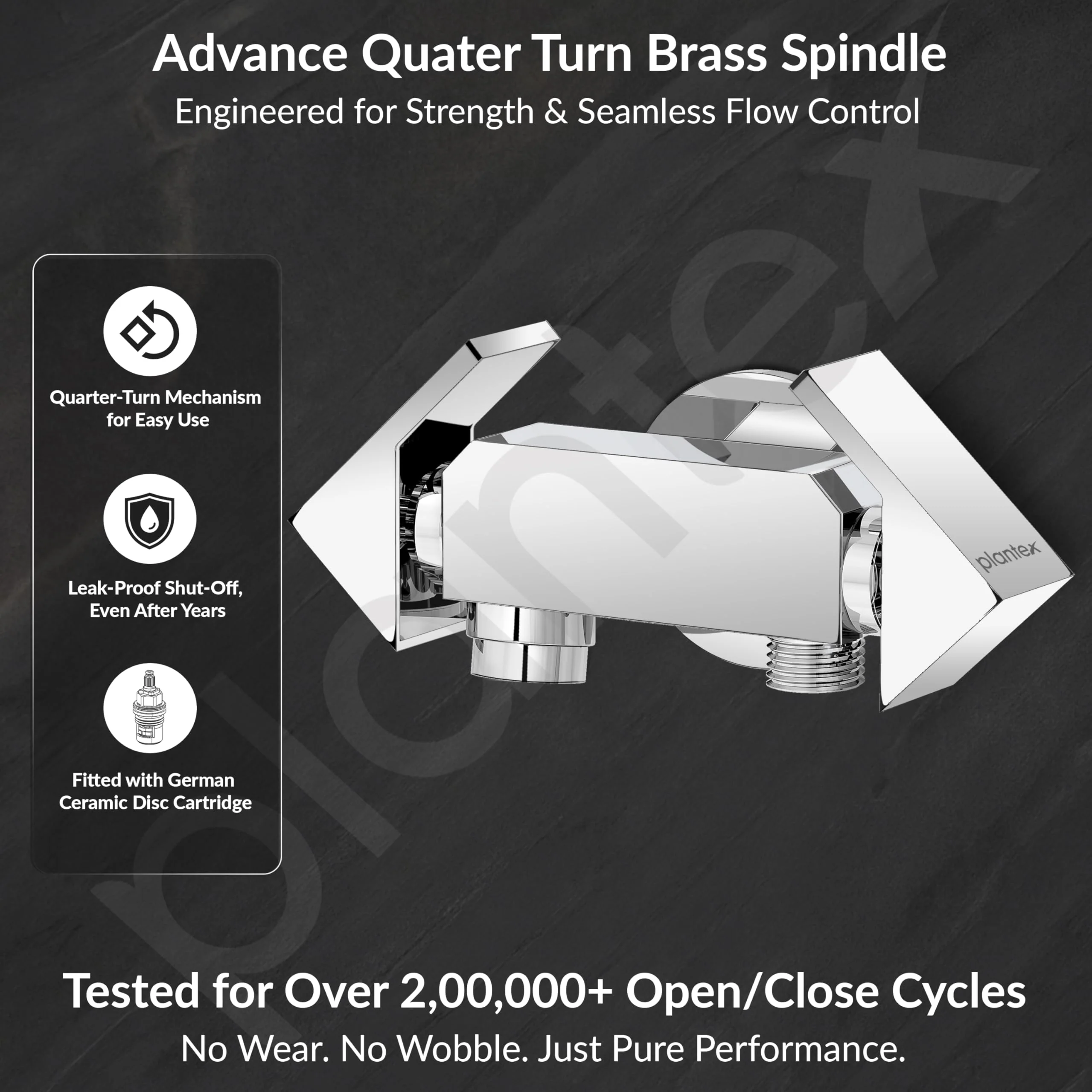 Advance Quater Turn Brass Spindle
Engineered for Strength & Seamless Flow Control

Quarter-Turn Mechanism for Easy Use

Leak-Proof Shut-Off, Even After Years

Fitted with German Ceramic Disc Cartridge

plantex

plantex

Tested for Over 2,00,000+ Open/Close Cycles
No Wear. No Wobble. Just Pure Performance.